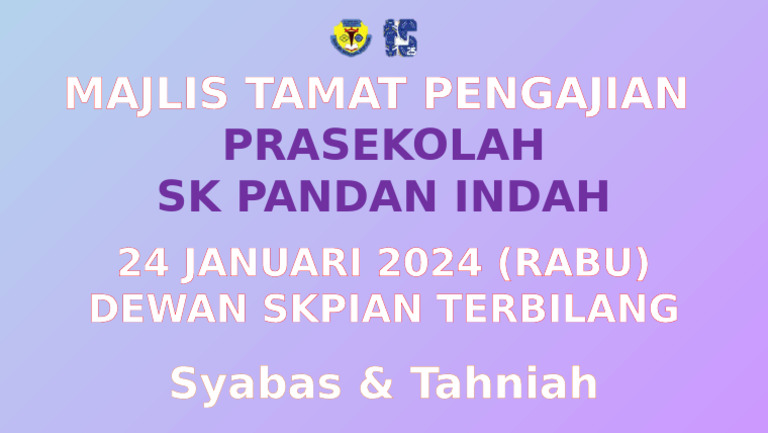 MAJLIS TAMAT PENGAJIAN
PRASEKOLAH
SK PANDAN INDAH

24 JANUARI 2024 (RABU)
DEWAN SKPIAN TERBILANG

Syabas & Tahniah